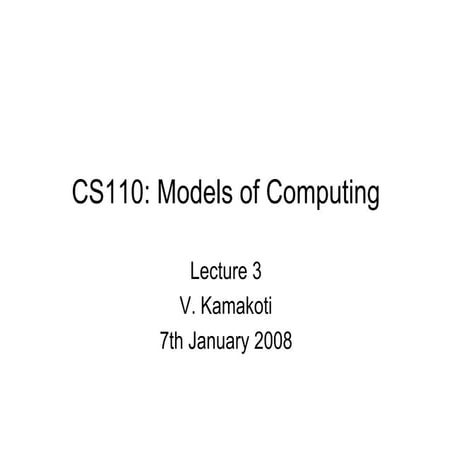 CS110: Models of Computing

Lecture 3
V. Kamakoti
7th January 2008